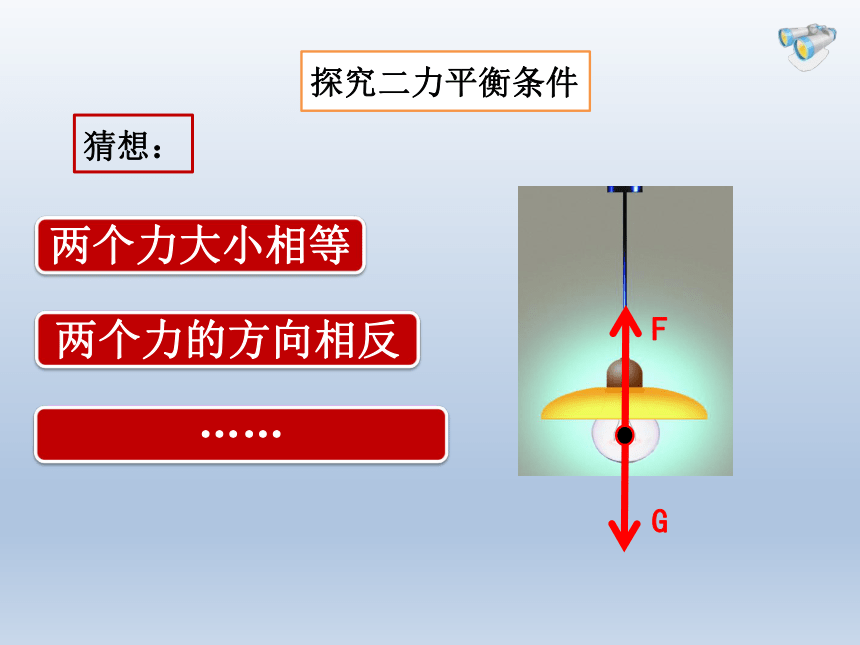 探究二力平衡条件

猜想：

两个力大小相等

两个力的方向相反

……

F

G